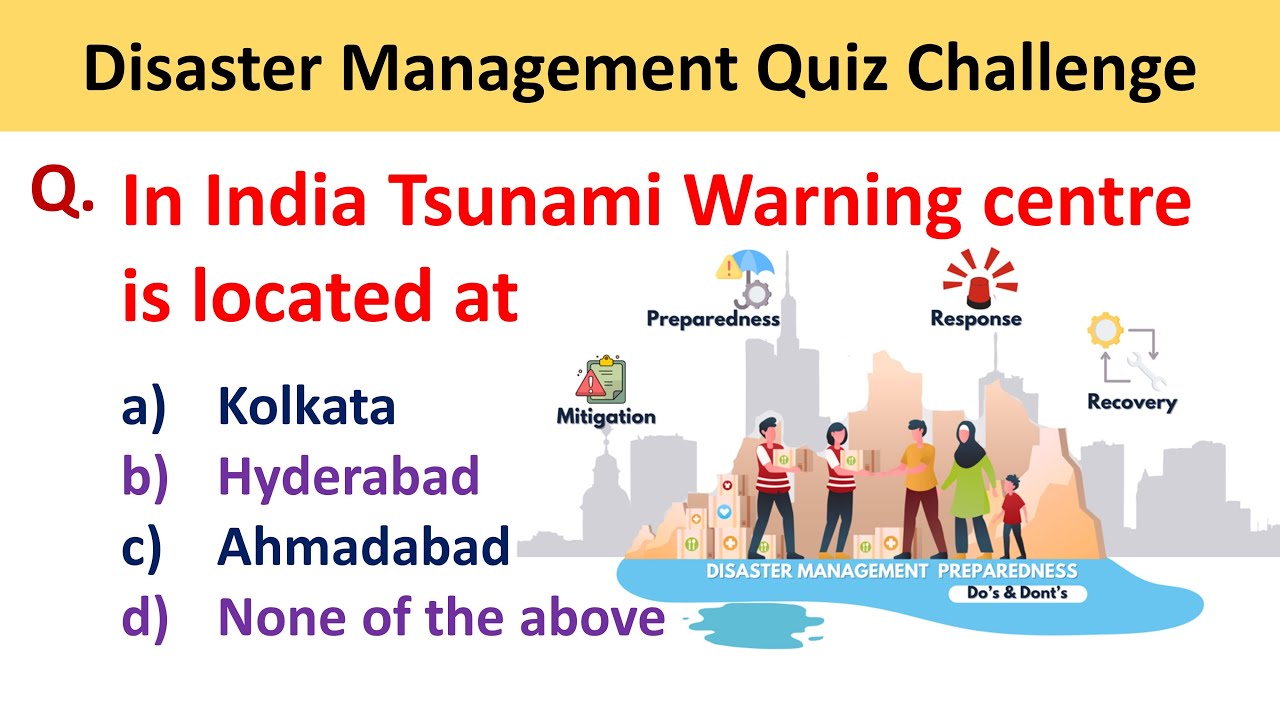 Disaster Management Quiz Challenge

Q. In India Tsunami Warning centre is located at

a) Kolkata
b) Hyderabad
c) Ahmadabad
d) None of the above

Preparedness
Response
Mitigation
Recovery
DISASTER MANAGEMENT PREPAREDNESS
Do's & Dont's